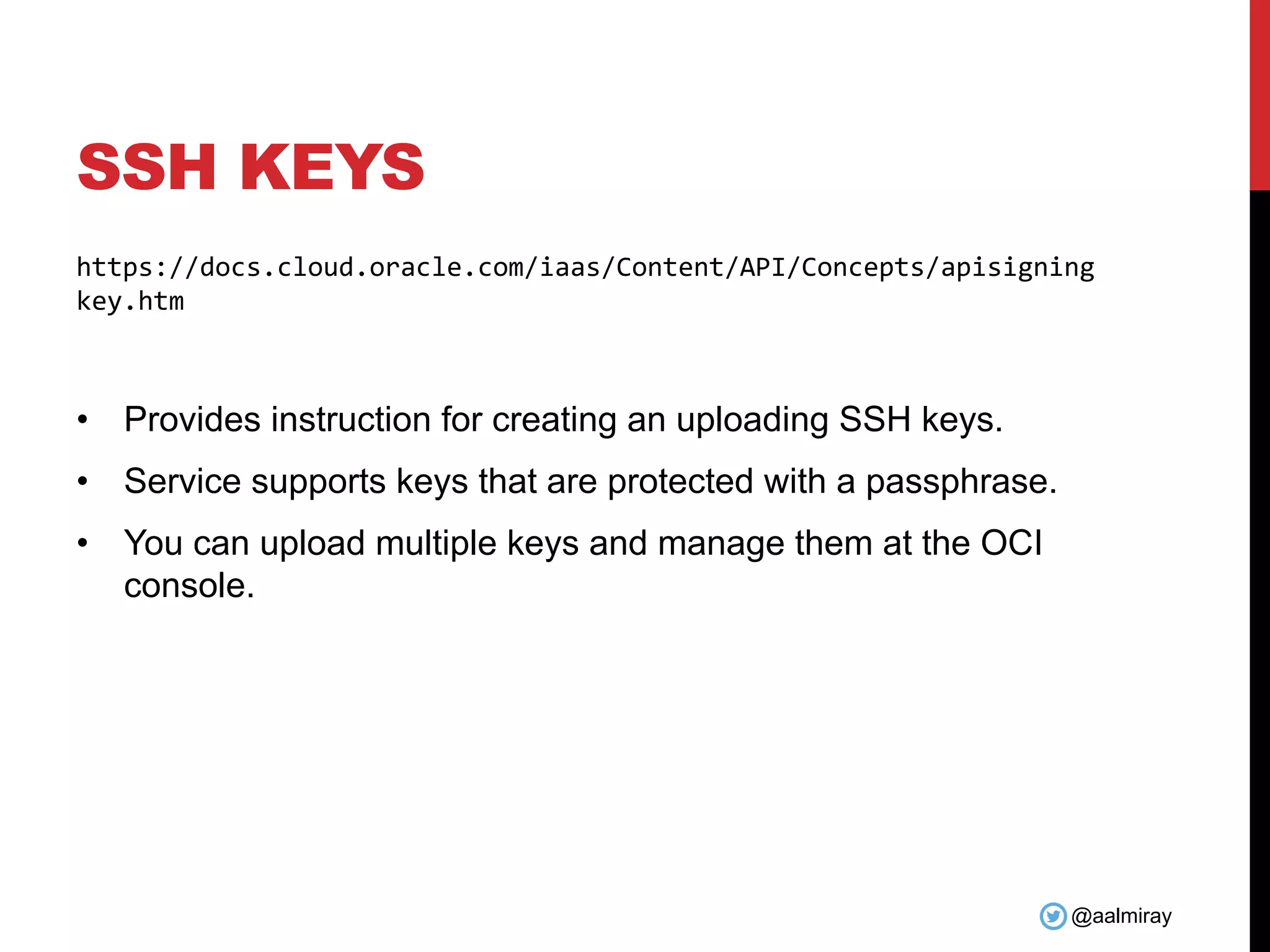 SSH KEYS

https://docs.cloud.oracle.com/iaas/Content/API/Concepts/apisigningkey.htm

• Provides instruction for creating an uploading SSH keys.
• Service supports keys that are protected with a passphrase.
• You can upload multiple keys and manage them at the OCI console.

@aalmiray